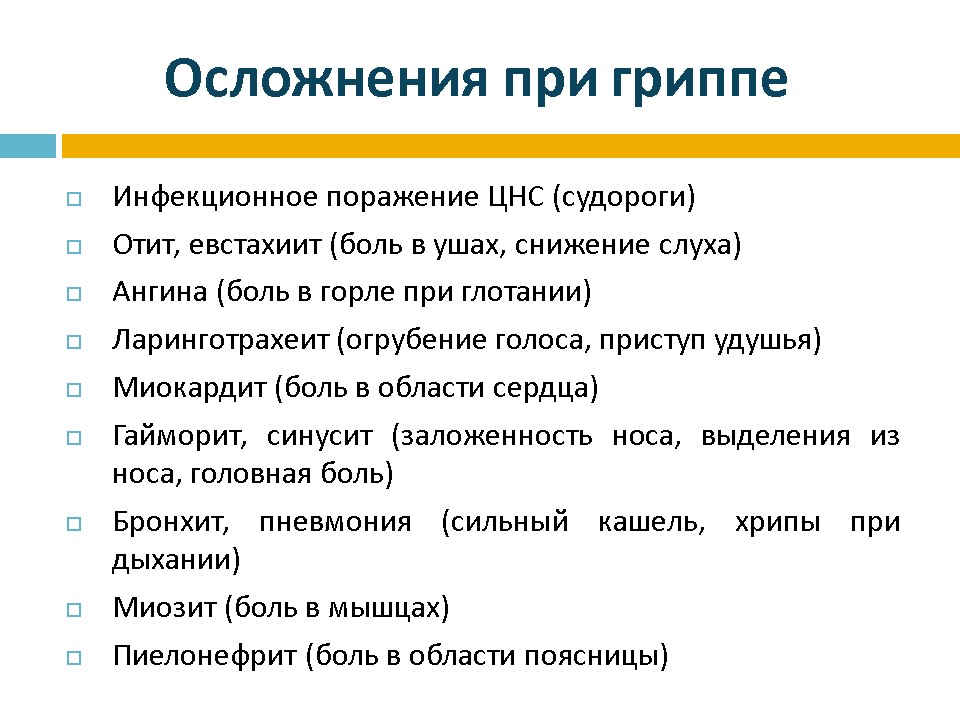 Осложнения при гриппе

□ Инфекционное поражение ЦНС (судороги)
□ Отит, евстахиит (боль в ушах, снижение слуха)
□ Ангина (боль в горле при глотании)
□ Ларинготрахеит (огрубение голоса, приступ удушья)
□ Миокардит (боль в области сердца)
□ Гайморит, синусит (заложенность носа, выделения из носа, головная боль)
□ Бронхит, пневмония (сильный кашель, хрипы при дыхании)
□ Миозит (боль в мышцах)
□ Пиелонефрит (боль в области поясницы)